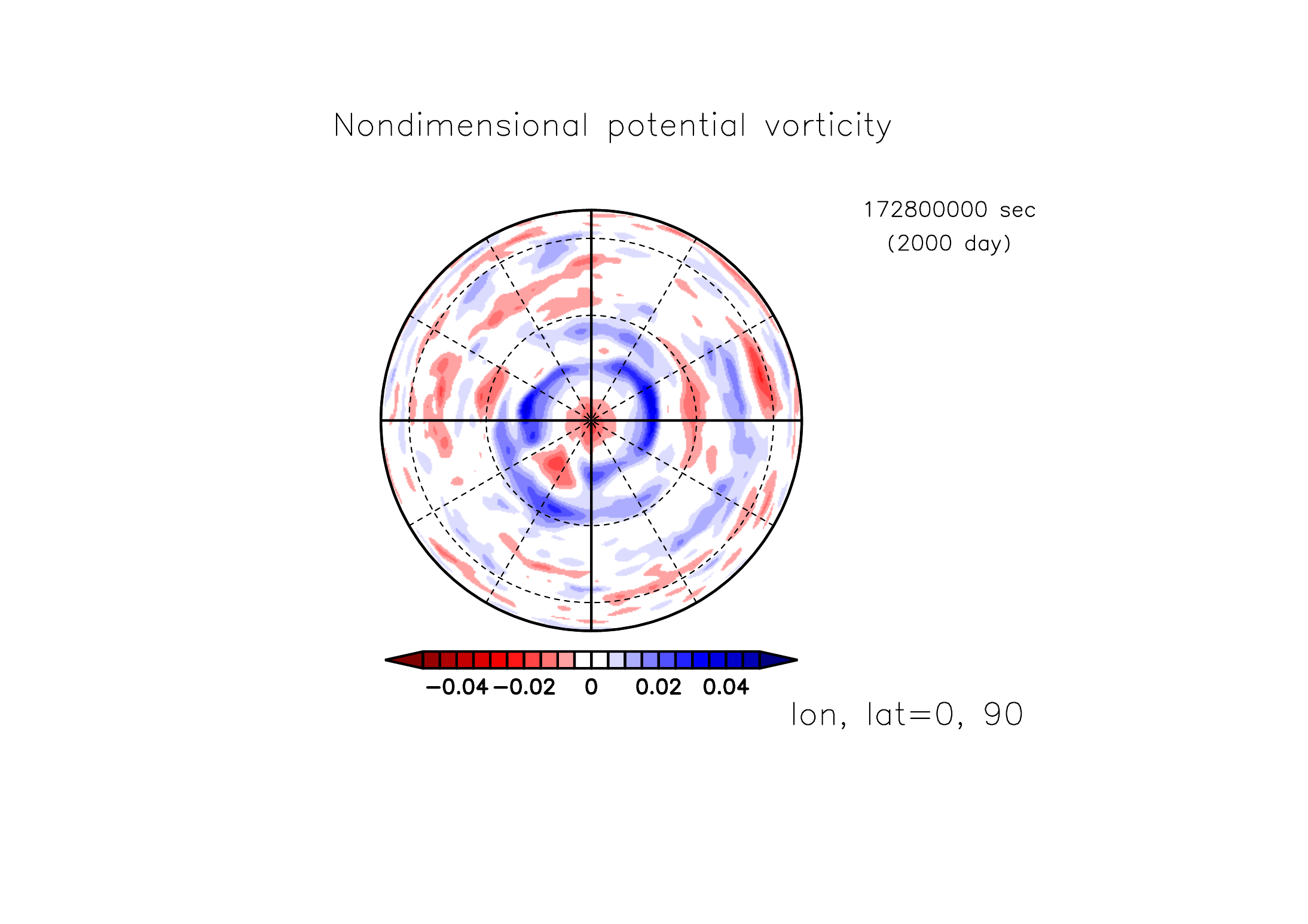 Nondimensional potential vorticity

172800000 sec
(2000 day)

−0.04 −0.02 0 0.02 0.04

lon, lat=0, 90